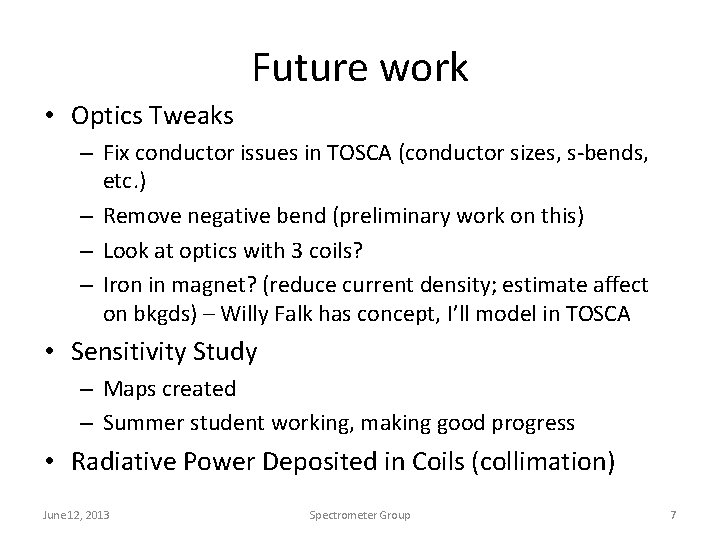 Future work

• Optics Tweaks
  – Fix conductor issues in TOSCA (conductor sizes, s-bends, etc.)
  – Remove negative bend (preliminary work on this)
  – Look at optics with 3 coils?
  – Iron in magnet? (reduce current density; estimate affect on bkgds) – Willy Falk has concept, I'll model in TOSCA
• Sensitivity Study
  – Maps created
  – Summer student working, making good progress
• Radiative Power Deposited in Coils (collimation)

June12, 2013

Spectrometer Group

7